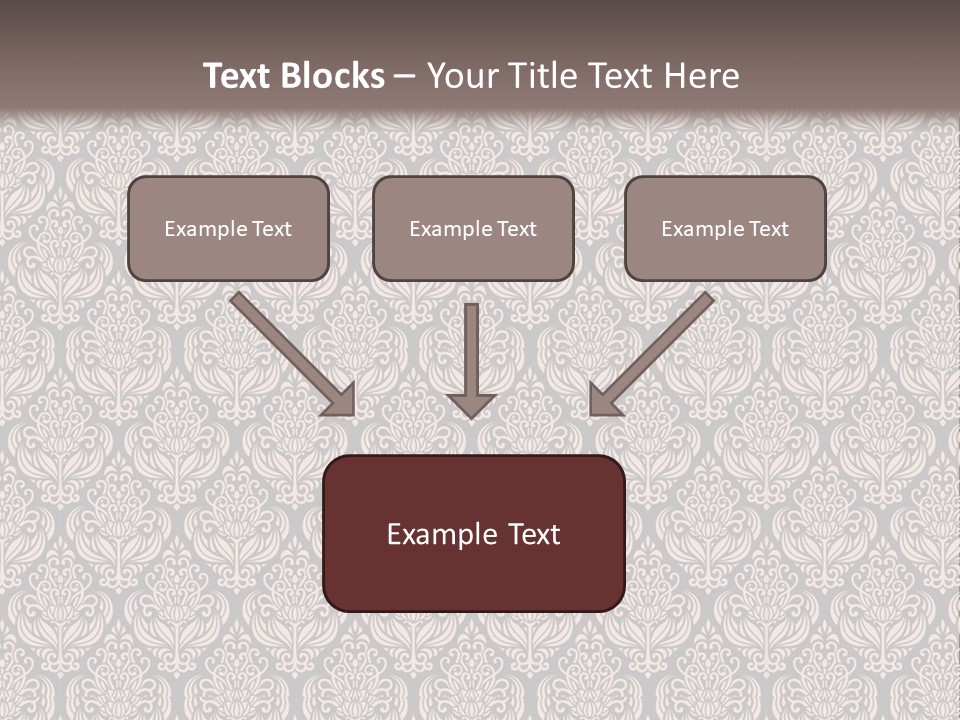 Text Blocks – Your Title Text Here

Example Text

Example Text

Example Text

Example Text